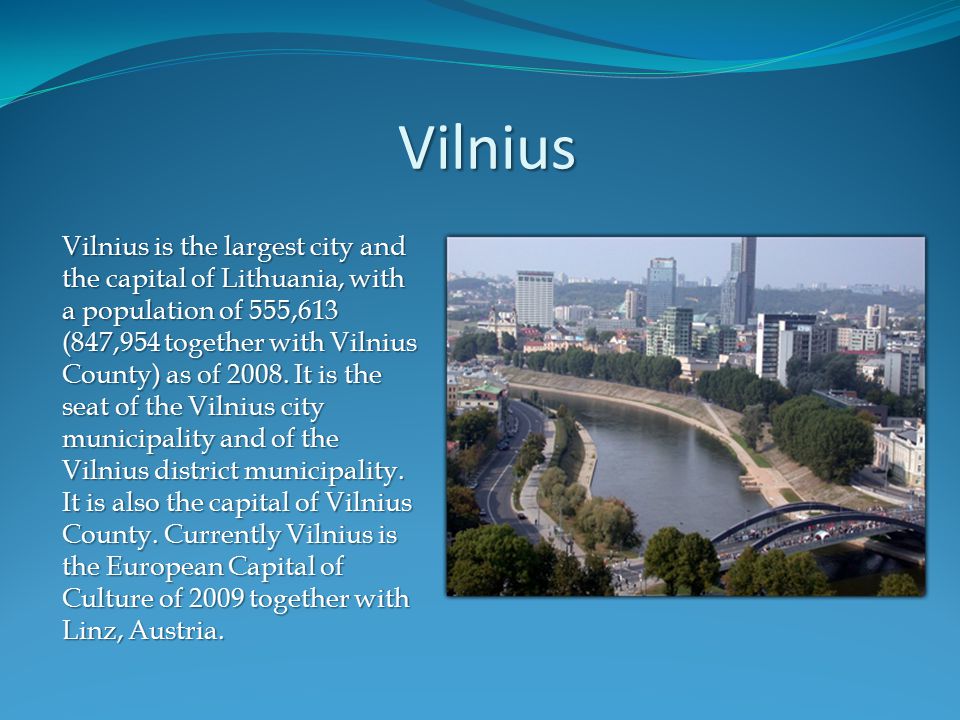 Vilnius

Vilnius is the largest city and the capital of Lithuania, with a population of 555,613 (847,954 together with Vilnius County) as of 2008. It is the seat of the Vilnius city municipality and of the Vilnius district municipality. It is also the capital of Vilnius County. Currently Vilnius is the European Capital of Culture of 2009 together with Linz, Austria.